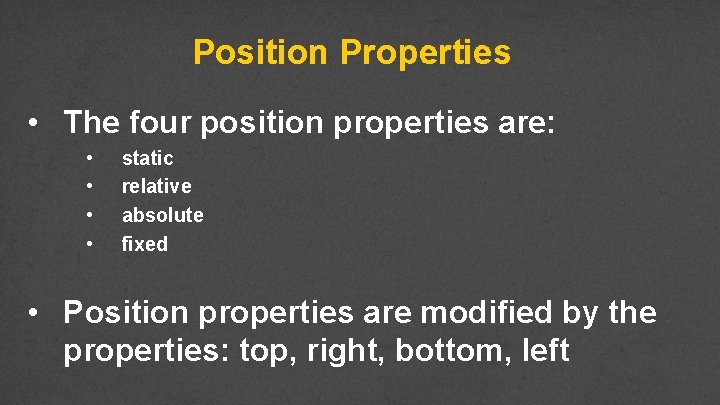 Position Properties

• The four position properties are:
  • static
  • relative
  • absolute
  • fixed

• Position properties are modified by the properties: top, right, bottom, left